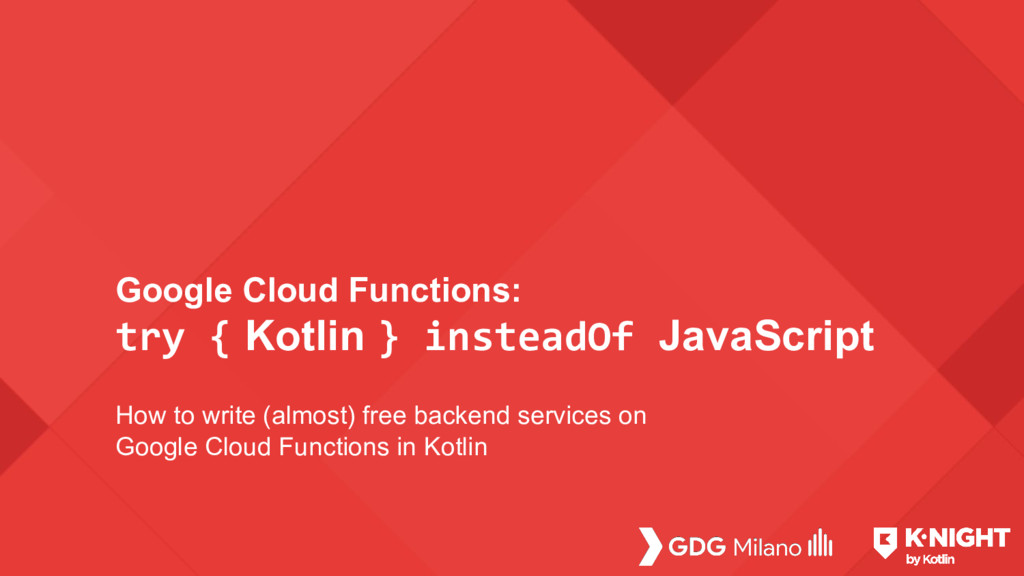 Google Cloud Functions:
try { Kotlin } insteadOf JavaScript

How to write (almost) free backend services on Google Cloud Functions in Kotlin

GDG Milano

K·NIGHT
by Kotlin